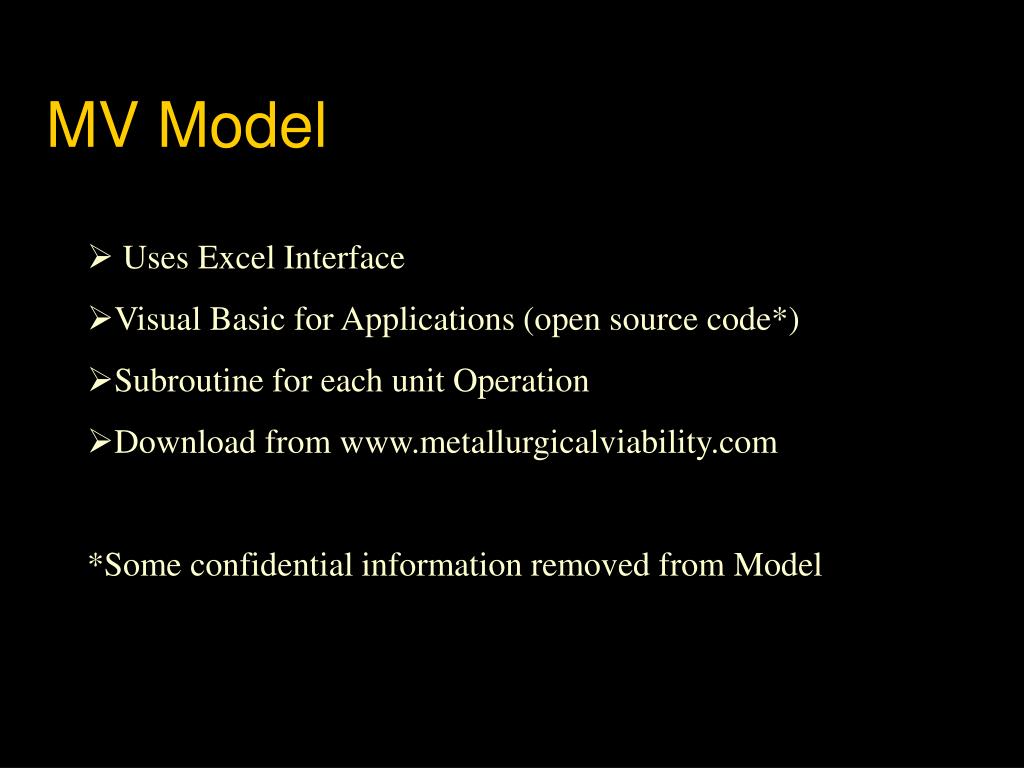 MV Model

➢ Uses Excel Interface

➢Visual Basic for Applications (open source code*)

➢Subroutine for each unit Operation

➢Download from www.metallurgicalviability.com

*Some confidential information removed from Model